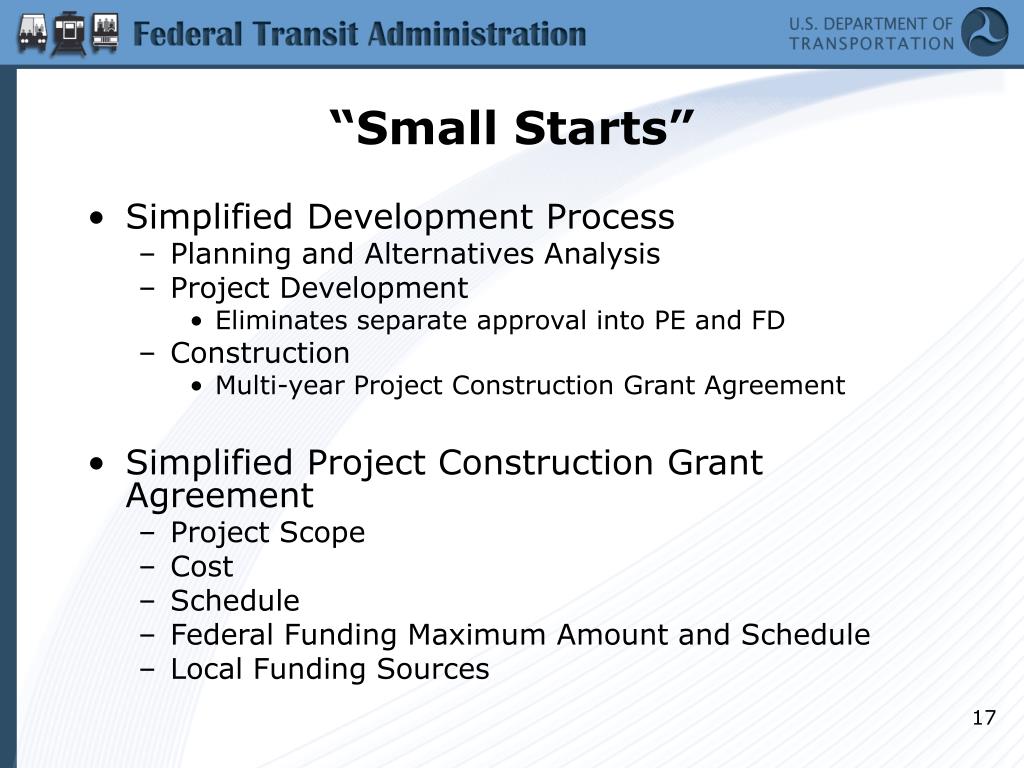 Federal Transit Administration

U.S. DEPARTMENT OF TRANSPORTATION

“Small Starts”

• Simplified Development Process
– Planning and Alternatives Analysis
– Project Development
• Eliminates separate approval into PE and FD
– Construction
• Multi-year Project Construction Grant Agreement

• Simplified Project Construction Grant Agreement
– Project Scope
– Cost
– Schedule
– Federal Funding Maximum Amount and Schedule
– Local Funding Sources

17